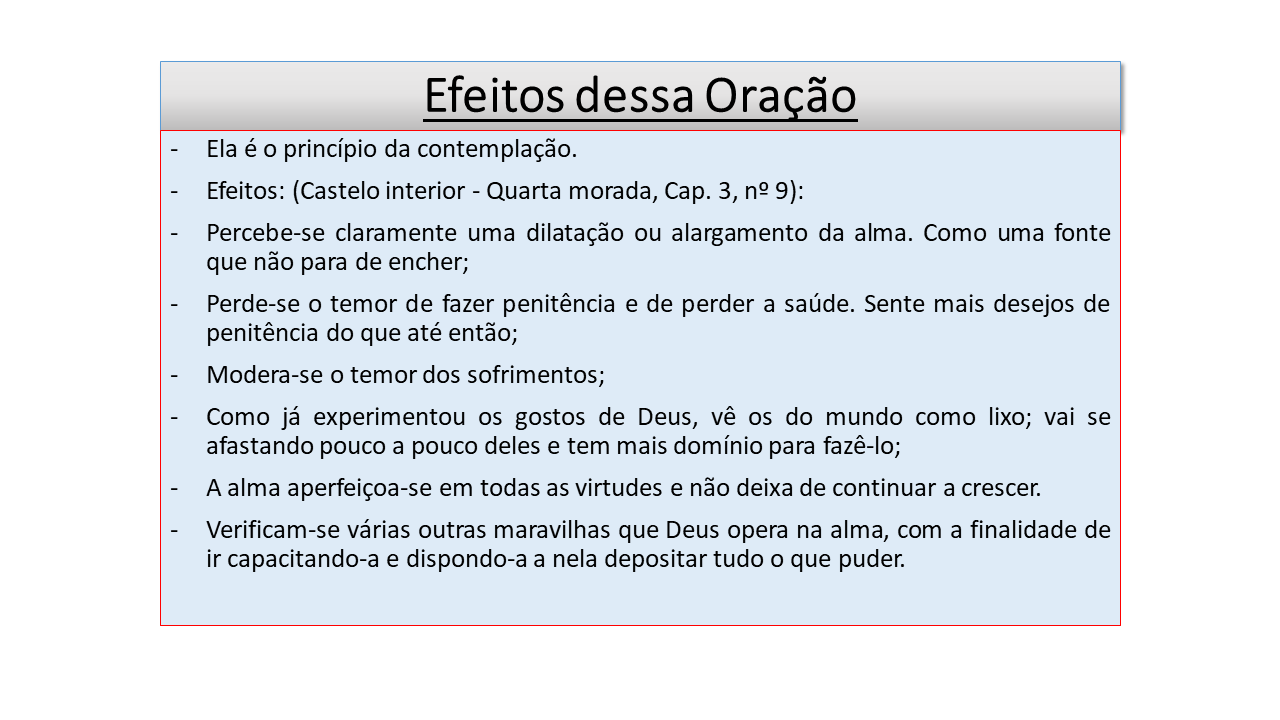 Efeitos dessa Oração

- Ela é o princípio da contemplação.
- Efeitos: (Castelo interior - Quarta morada, Cap. 3, nº 9):
- Percebe-se claramente uma dilatação ou alargamento da alma. Como uma fonte que não para de encher;
- Perde-se o temor de fazer penitência e de perder a saúde. Sente mais desejos de penitência do que até então;
- Modera-se o temor dos sofrimentos;
- Como já experimentou os gostos de Deus, vê os do mundo como lixo; vai se afastando pouco a pouco deles e tem mais domínio para fazê-lo;
- A alma aperfeiçoa-se em todas as virtudes e não deixa de continuar a crescer.
- Verificam-se várias outras maravilhas que Deus opera na alma, com a finalidade de ir capacitando-a e dispondo-a a nela depositar tudo o que puder.